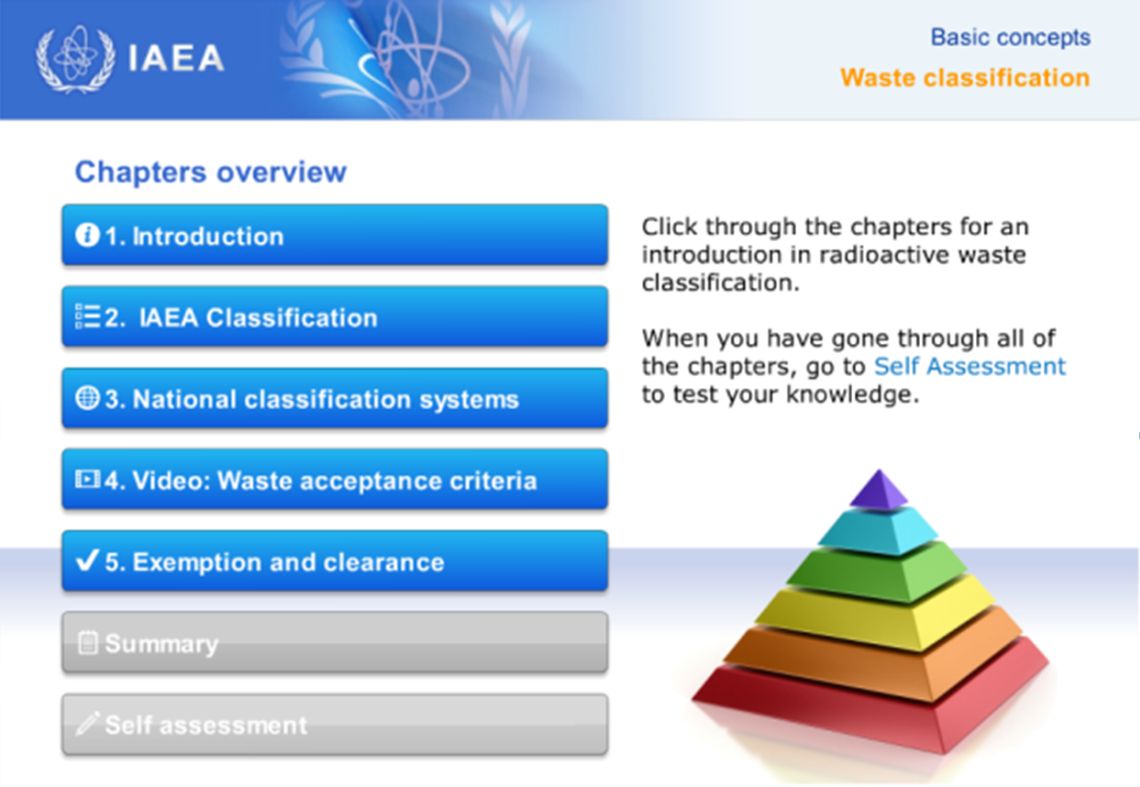 IAEA

Basic concepts
Waste classification

Chapters overview

1. Introduction

2. IAEA Classification

3. National classification systems

4. Video: Waste acceptance criteria

5. Exemption and clearance

Summary

Self assessment

Click through the chapters for an introduction in radioactive waste classification.

When you have gone through all of the chapters, go to Self Assessment to test your knowledge.